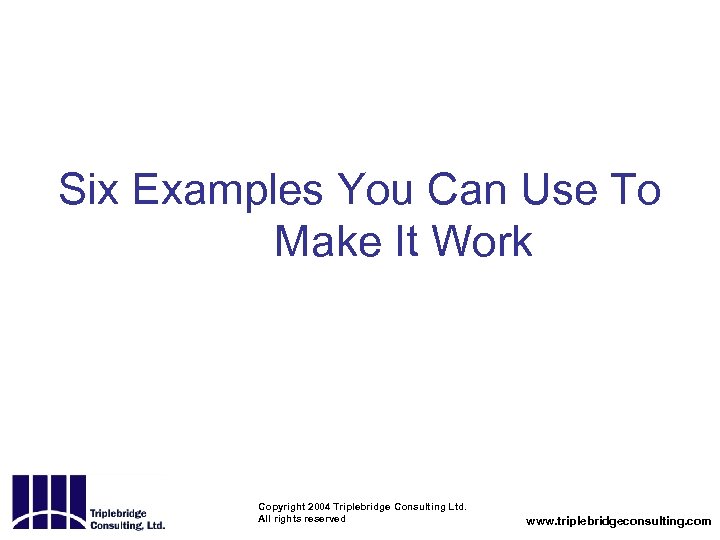 Six Examples You Can Use To Make It Work

Triplebridge Consulting, Ltd.

Copyright 2004 Triplebridge Consulting Ltd.
All rights reserved

www.triplebridgeconsulting.com